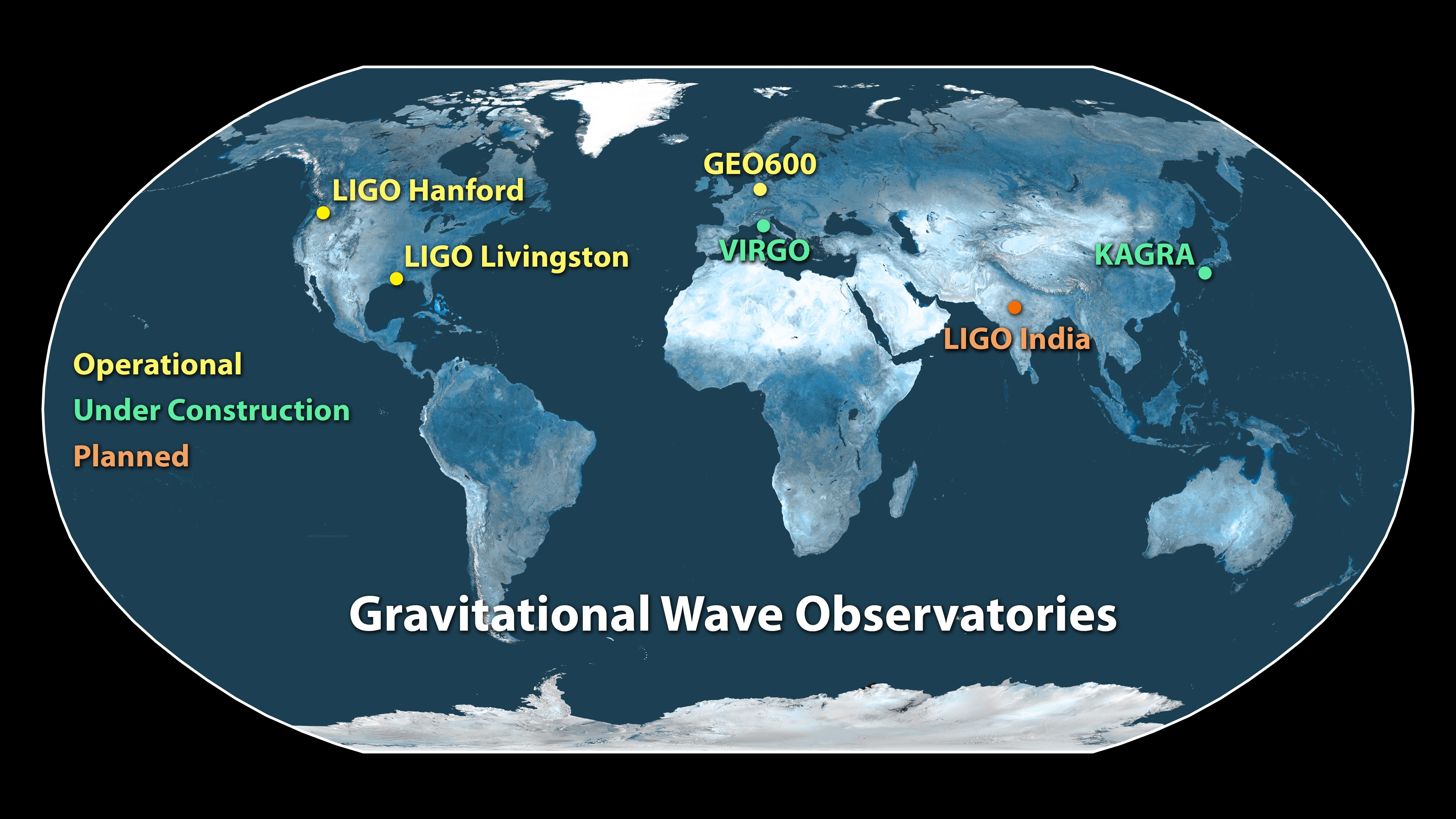 GEO600

LIGO Hanford

LIGO Livingston

VIRGO

KAGRA

LIGO India

Operational

Under Construction

Planned

Gravitational Wave Observatories